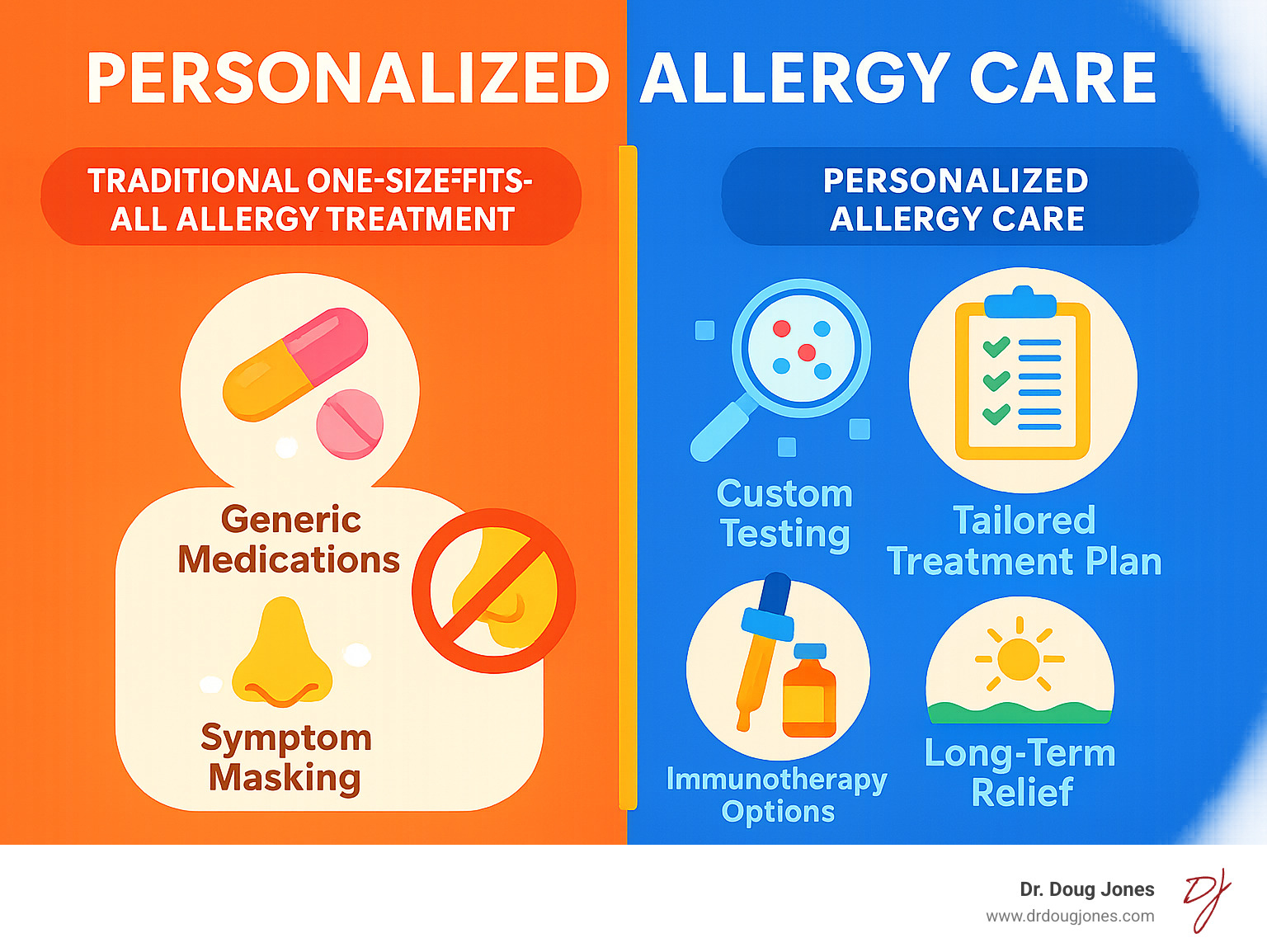 PERSONALIZED ALLERGY CARE

TRADITIONAL ONE-SIZE-FITS-ALL ALLERGY TREATMENT

Generic Medications

Symptom Masking

PERSONALIZED ALLERGY CARE

Custom Testing

Tailored Treatment Plan

Immunotherapy Options

Long-Term Relief

Dr. Doug Jones
www.drdougjones.com
DJ